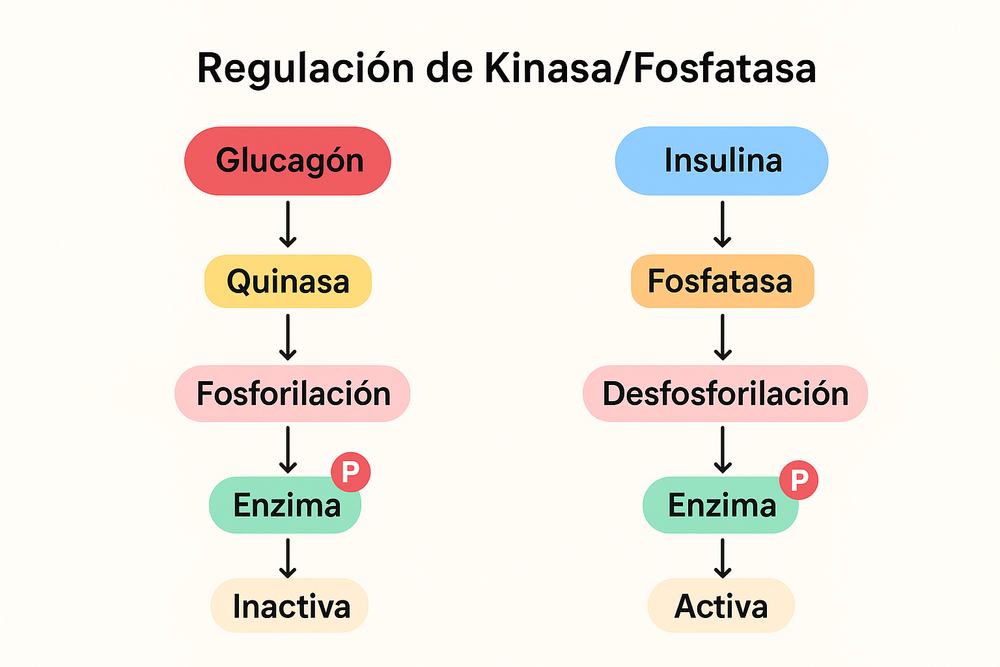 Regulación de Kinasa/Fosfatasa

Glucagón
Quinasa
Fosforilación
Enzima P
Inactiva

Insulina
Fosfatasa
Desfosforilación
Enzima P
Activa